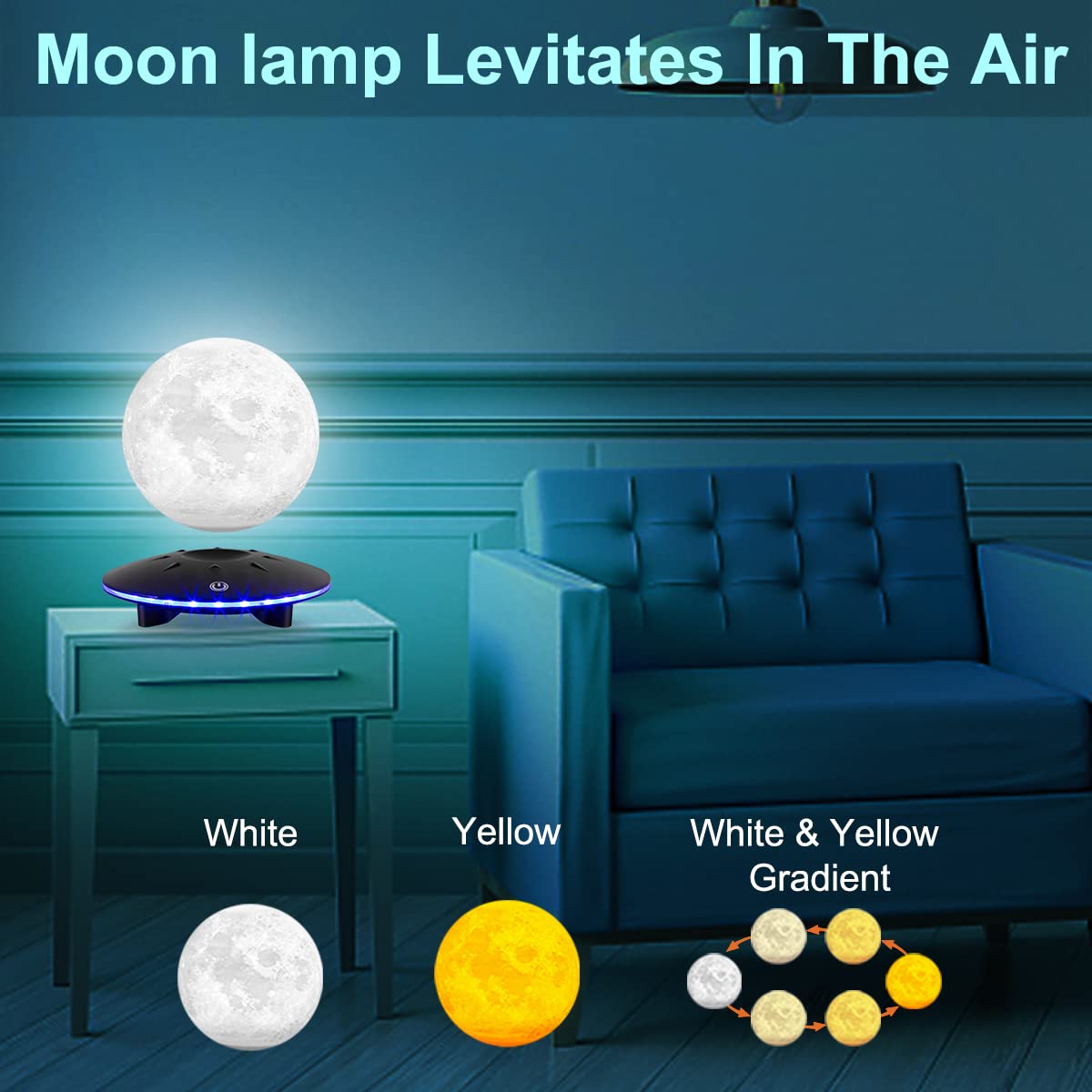 Moon lamp Levitates In The Air

White

Yellow

White & Yellow Gradient